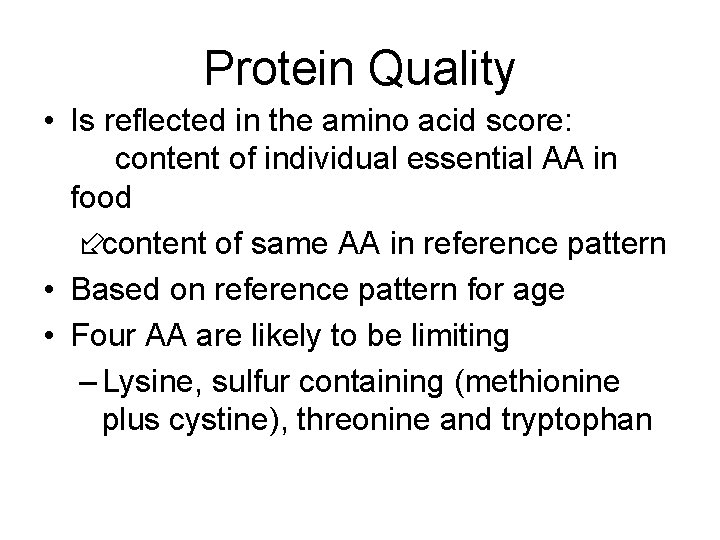 Protein Quality

• Is reflected in the amino acid score: content of individual essential AA in food

⬃content of same AA in reference pattern

• Based on reference pattern for age

• Four AA are likely to be limiting

– Lysine, sulfur containing (methionine plus cystine), threonine and tryptophan